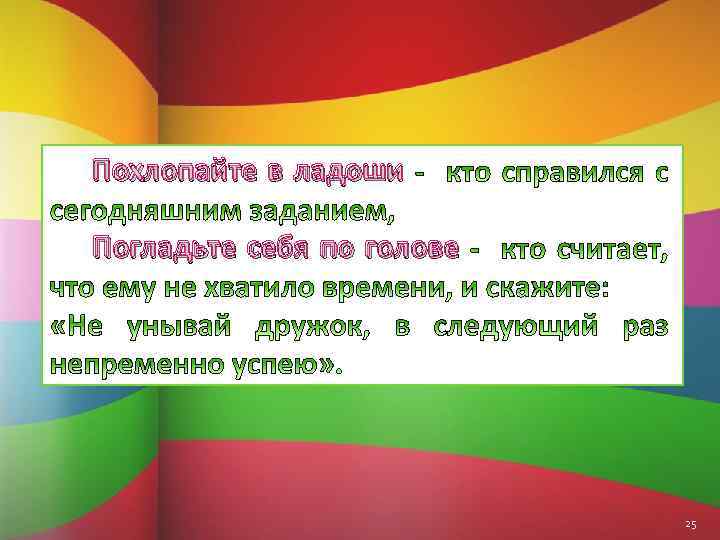 Похлопайте в ладоши - кто справился с сегодняшним заданием,

Погладьте себя по голове - кто считает, что ему не хватило времени, и скажите: «Не унывай дружок, в следующий раз непременно успею».

25